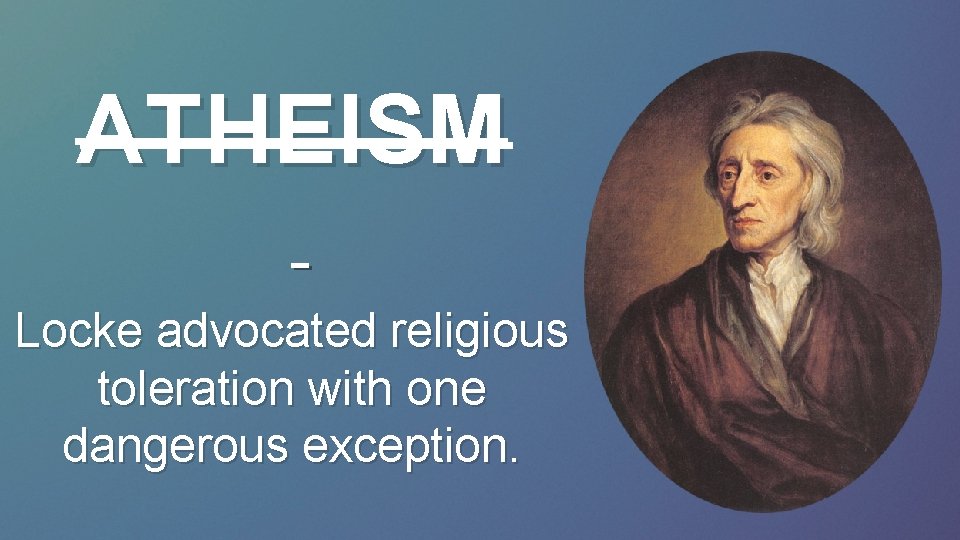 ATHEISM

-

Locke advocated religious toleration with one dangerous exception.